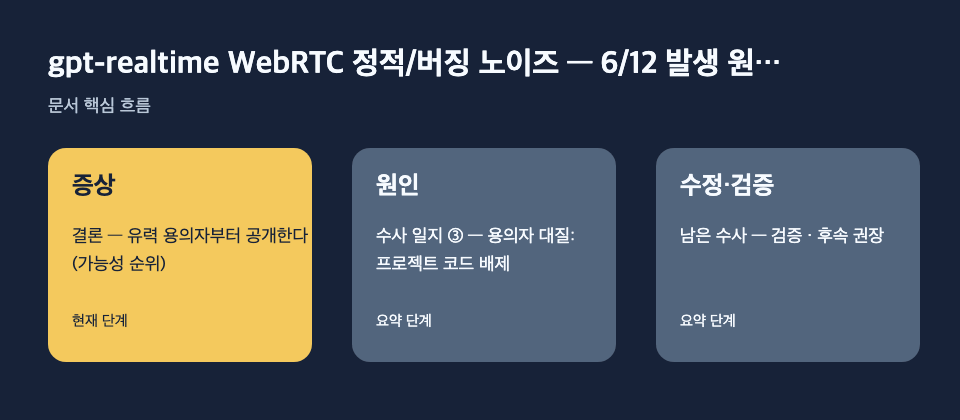 gpt-realtime WebRTC 정적/버징 노이즈 — 6/12 발생 원…

문서 핵심 흐름

증상

결론 — 유력 용의자부터 공개한다 (가능성 순위)

현재 단계

원인

수사 일지 ③ — 용의자 대질: 프로젝트 코드 배제

요약 단계

수정·검증

남은 수사 — 검증 · 후속 권장

요약 단계